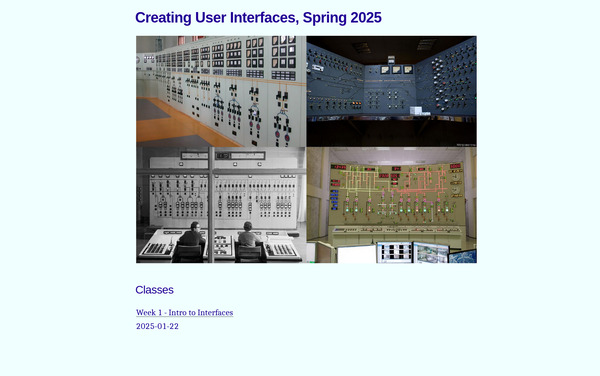 Creating User Interfaces, Spring 2025

Classes

Week 1 - Intro to Interfaces
2025-01-22